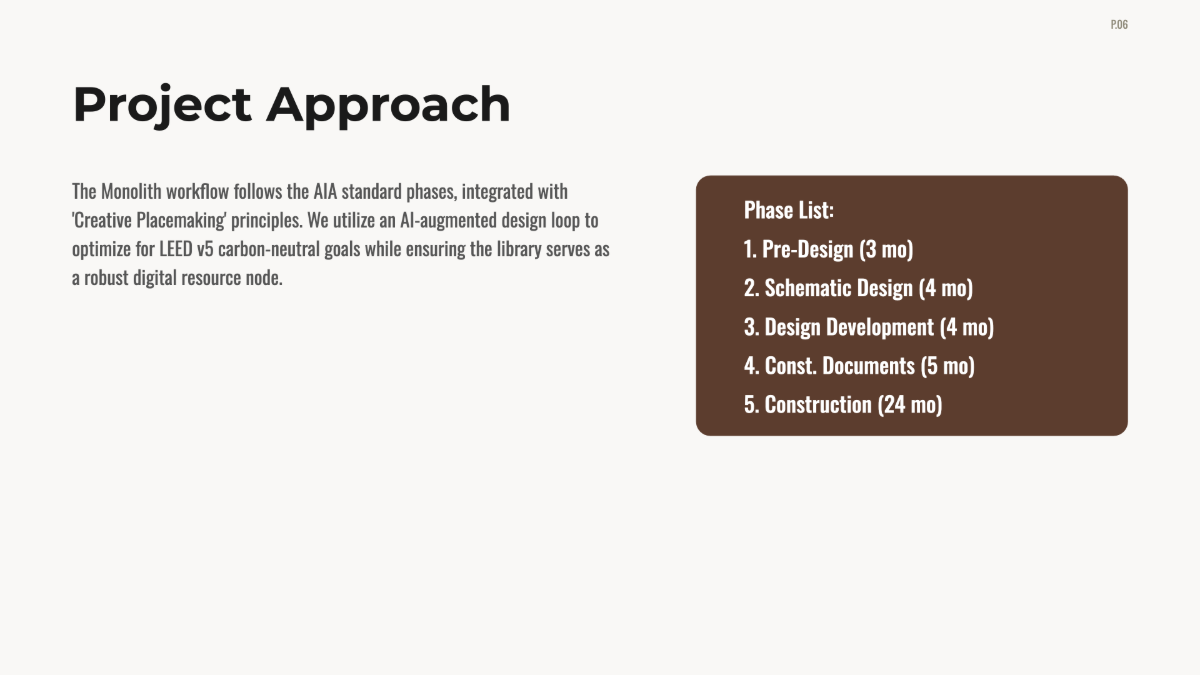 P.06

Project Approach

The Monolith workflow follows the AIA standard phases, integrated with 'Creative Placemaking' principles. We utilize an AI-augmented design loop to optimize for LEED v5 carbon-neutral goals while ensuring the library serves as a robust digital resource node.

Phase List:
1. Pre-Design (3 mo)
2. Schematic Design (4 mo)
3. Design Development (4 mo)
4. Const. Documents (5 mo)
5. Construction (24 mo)